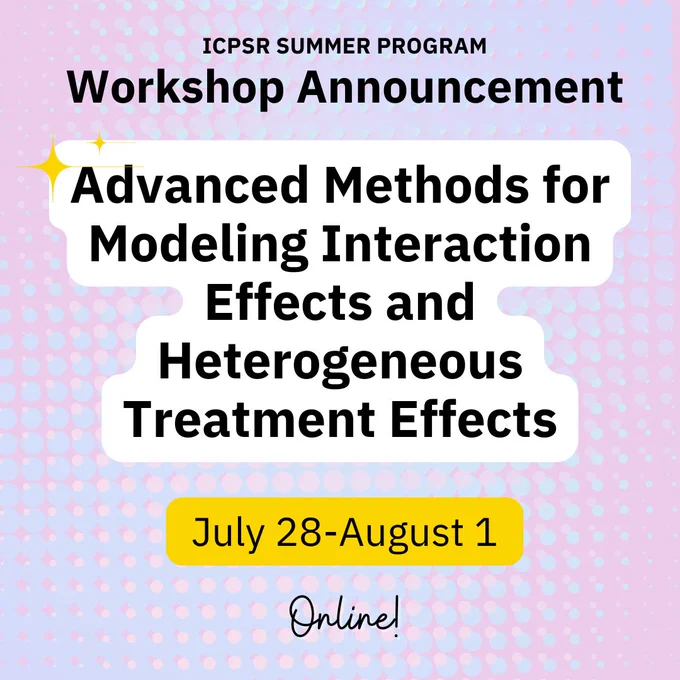 ICPSR SUMMER PROGRAM
Workshop Announcement

Advanced Methods for Modeling Interaction Effects and Heterogeneous Treatment Effects

July 28-August 1

Online!